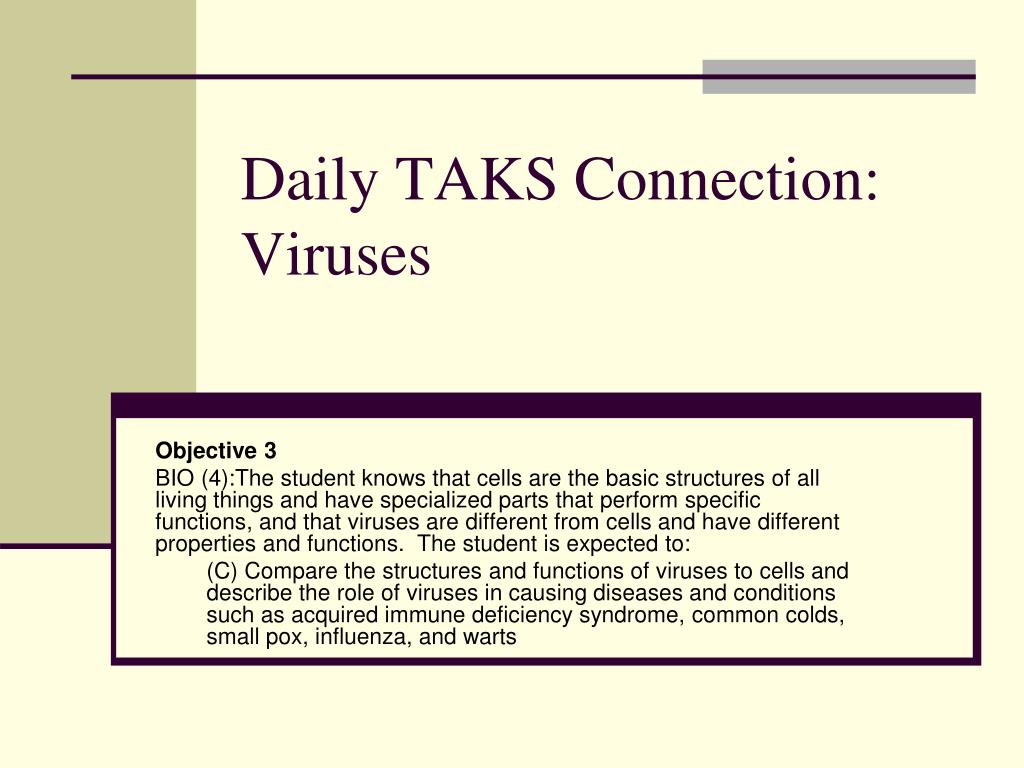 Daily TAKS Connection: Viruses

Objective 3

BIO (4):The student knows that cells are the basic structures of all living things and have specialized parts that perform specific functions, and that viruses are different from cells and have different properties and functions.  The student is expected to:

(C) Compare the structures and functions of viruses to cells and describe the role of viruses in causing diseases and conditions such as acquired immune deficiency syndrome, common colds, small pox, influenza, and warts